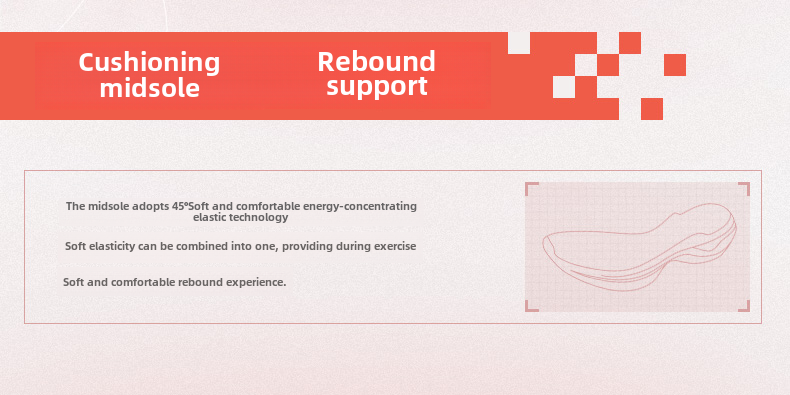 Cushioning midsole

Rebound support

The midsole adopts 45°Soft and comfortable energy-concentrating elastic technology

Soft elasticity can be combined into one, providing during exercise

Soft and comfortable rebound experience.